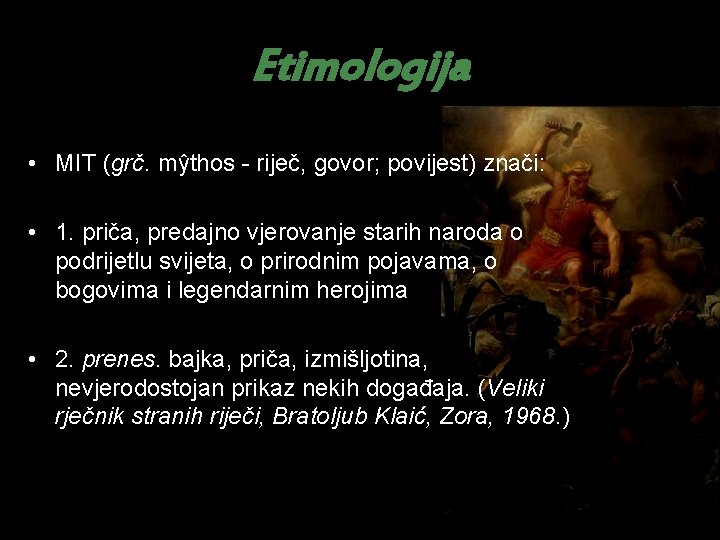 Etimologija

• MIT (grč. mŷthos - riječ, govor; povijest) znači:

• 1. priča, predajno vjerovanje starih naroda o podrijetlu svijeta, o prirodnim pojavama, o bogovima i legendarnim herojima

• 2. prenes. bajka, priča, izmišljotina, nevjerodostojan prikaz nekih događaja. (Veliki rječnik stranih riječi, Bratoljub Klaić, Zora, 1968.)